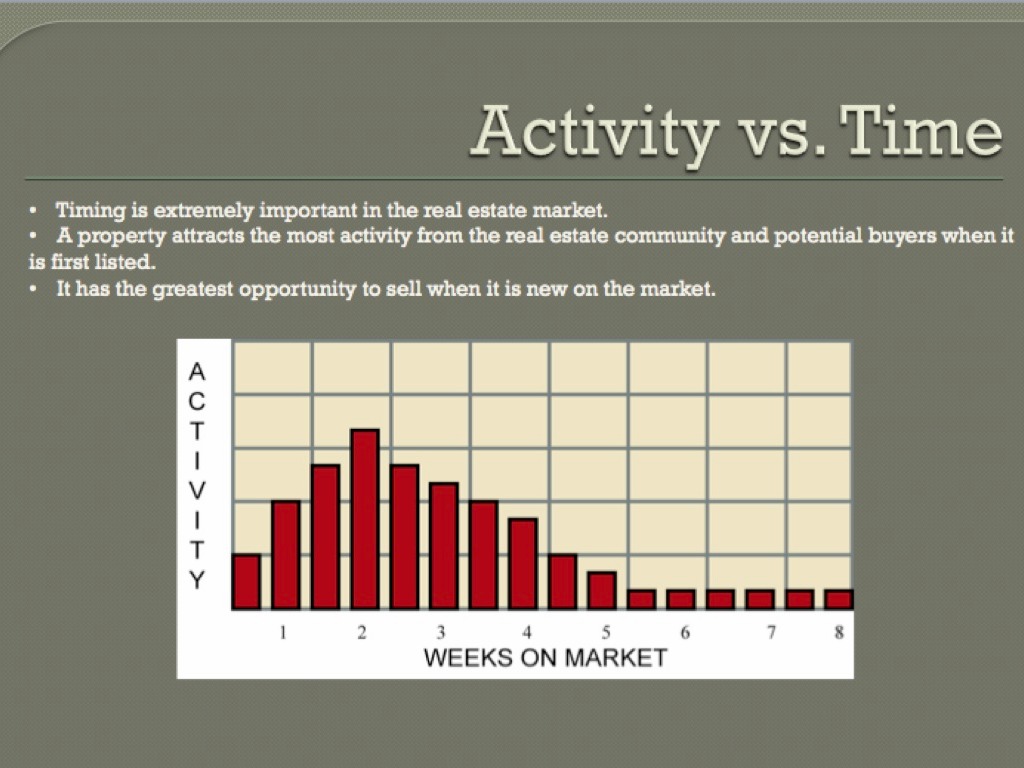 Activity vs. Time

• Timing is extremely important in the real estate market.
• A property attracts the most activity from the real estate community and potential buyers when it is first listed.
• It has the greatest opportunity to sell when it is new on the market.

ACTIVITY

1 2 3 4 5 6 7 8

WEEKS ON MARKET